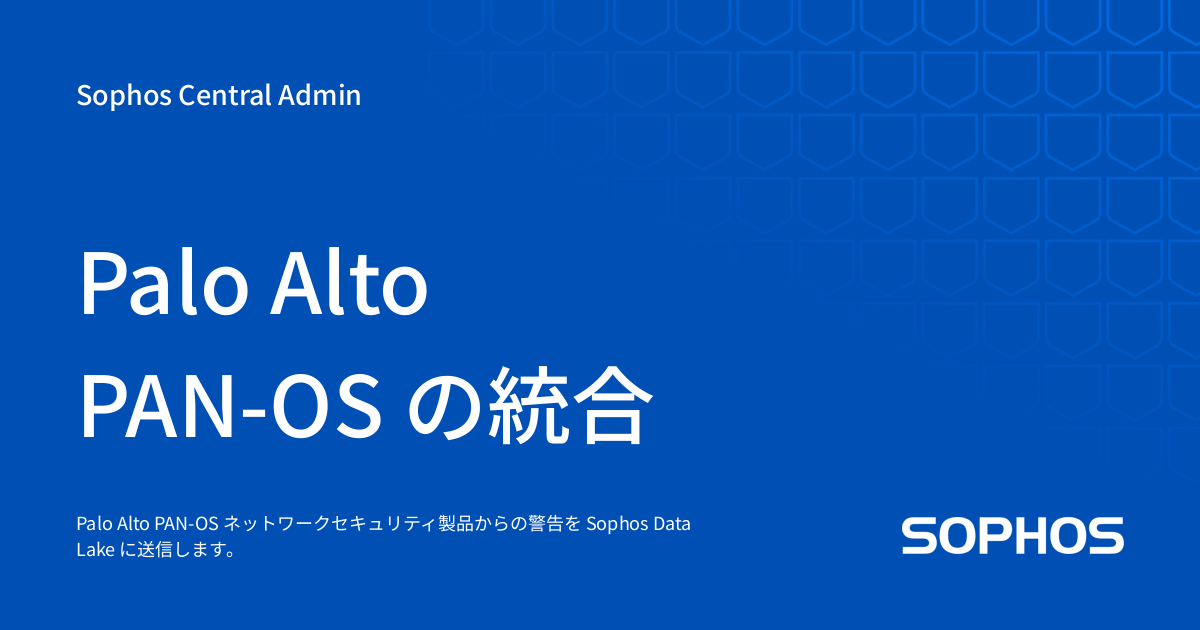 Sophos Central Admin

Palo Alto
PAN-OS の統合

Palo Alto PAN-OS ネットワークセキュリティ製品からの警告を Sophos Data Lake に送信します。

SOPHOS